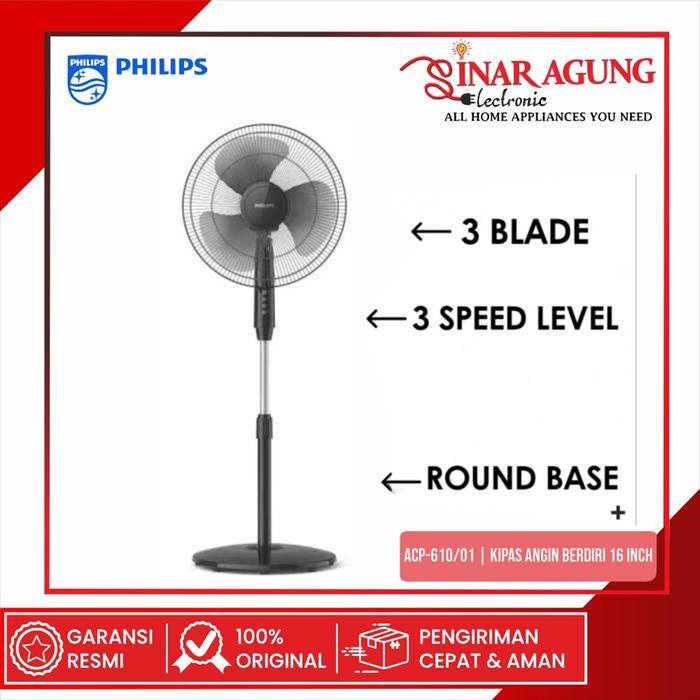 PHILIPS PHILIPS

SINAR AGUNG
Electronic
ALL HOME APPLIANCES YOU NEED

PHILIPS

← 3 BLADE

← 3 SPEED LEVEL

← ROUND BASE

+

ACP-610/01 | KIPAS ANGIN BERDIRI 16 INCH

GARANSI RESMI

100% ORIGINAL

PENGIRIMAN CEPAT & AMAN